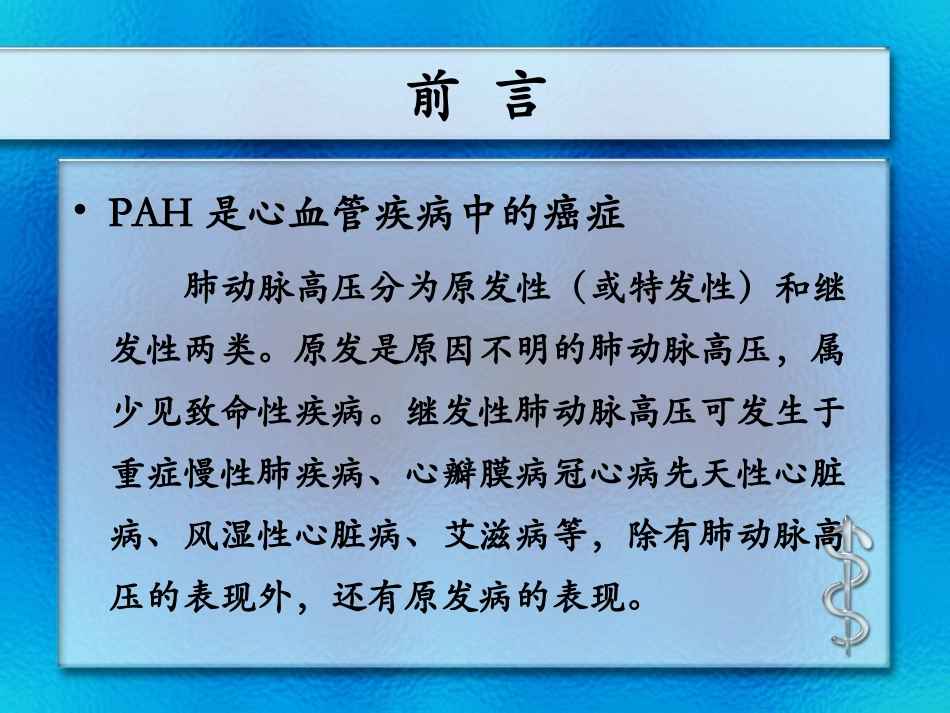 前 言

• PAH 是心血管疾病中的癌症

肺动脉高压分为原发性（或特发性）和继发性两类。原发是原因不明的肺动脉高压，属少见致命性疾病。继发性肺动脉高压可发生于重症慢性肺疾病、心瓣膜病冠心病先天性心脏病、风湿性心脏病、艾滋病等，除有肺动脉高压的表现外，还有原发病的表现。